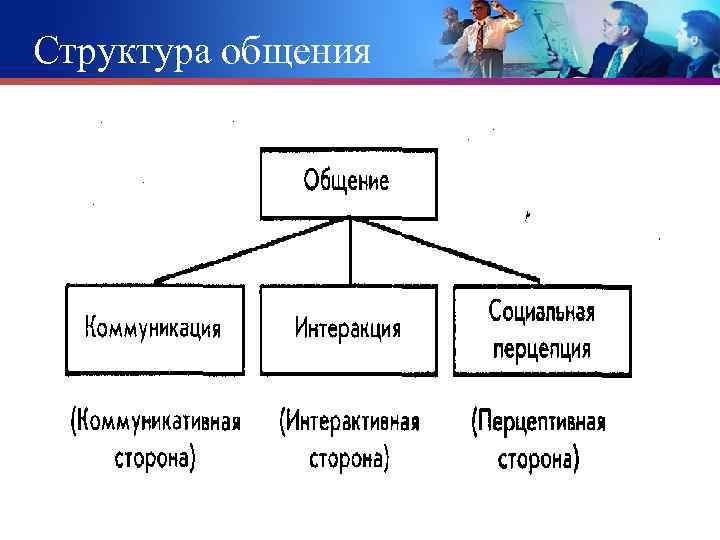 Структура общения

Общение

Коммуникация

Интеракция

Социальная перцепция

(Коммуникативная сторона)

(Интерактивная сторона)

(Перцептивная сторона)